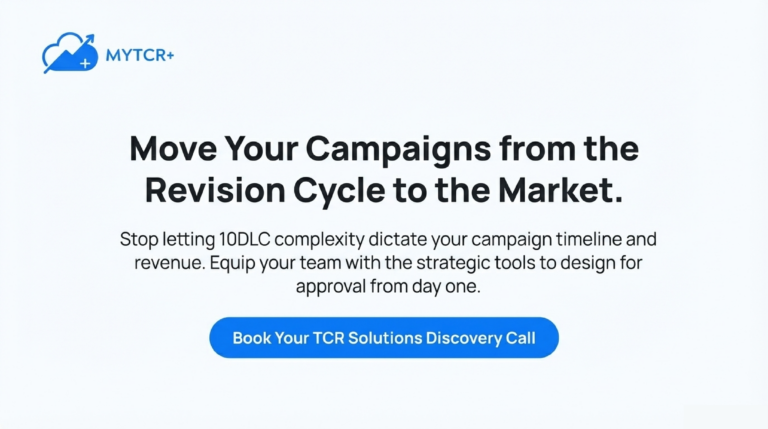 MYTCR+

Move Your Campaigns from the Revision Cycle to the Market.

Stop letting 10DLC complexity dictate your campaign timeline and revenue. Equip your team with the strategic tools to design for approval from day one.

Book Your TCR Solutions Discovery Call